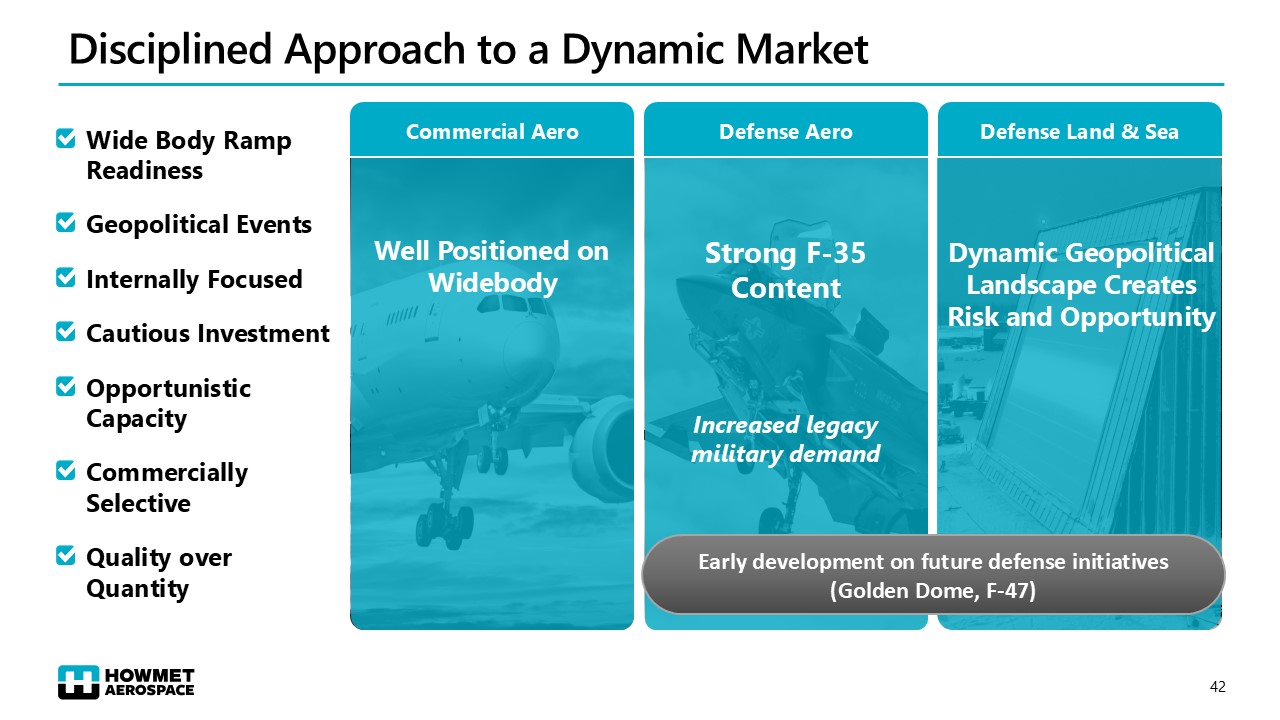 Disciplined Approach to a Dynamic Market

Wide Body Ramp Readiness

Geopolitical Events

Internally Focused

Cautious Investment

Opportunistic Capacity

Commercially Selective

Quality over Quantity

Commercial Aero

Well Positioned on Widebody

Defense Aero

Strong F-35 Content

Increased legacy military demand

Defense Land & Sea

Dynamic Geopolitical Landscape Creates Risk and Opportunity

Early development on future defense initiatives (Golden Dome, F-47)

HOWMET AEROSPACE

42